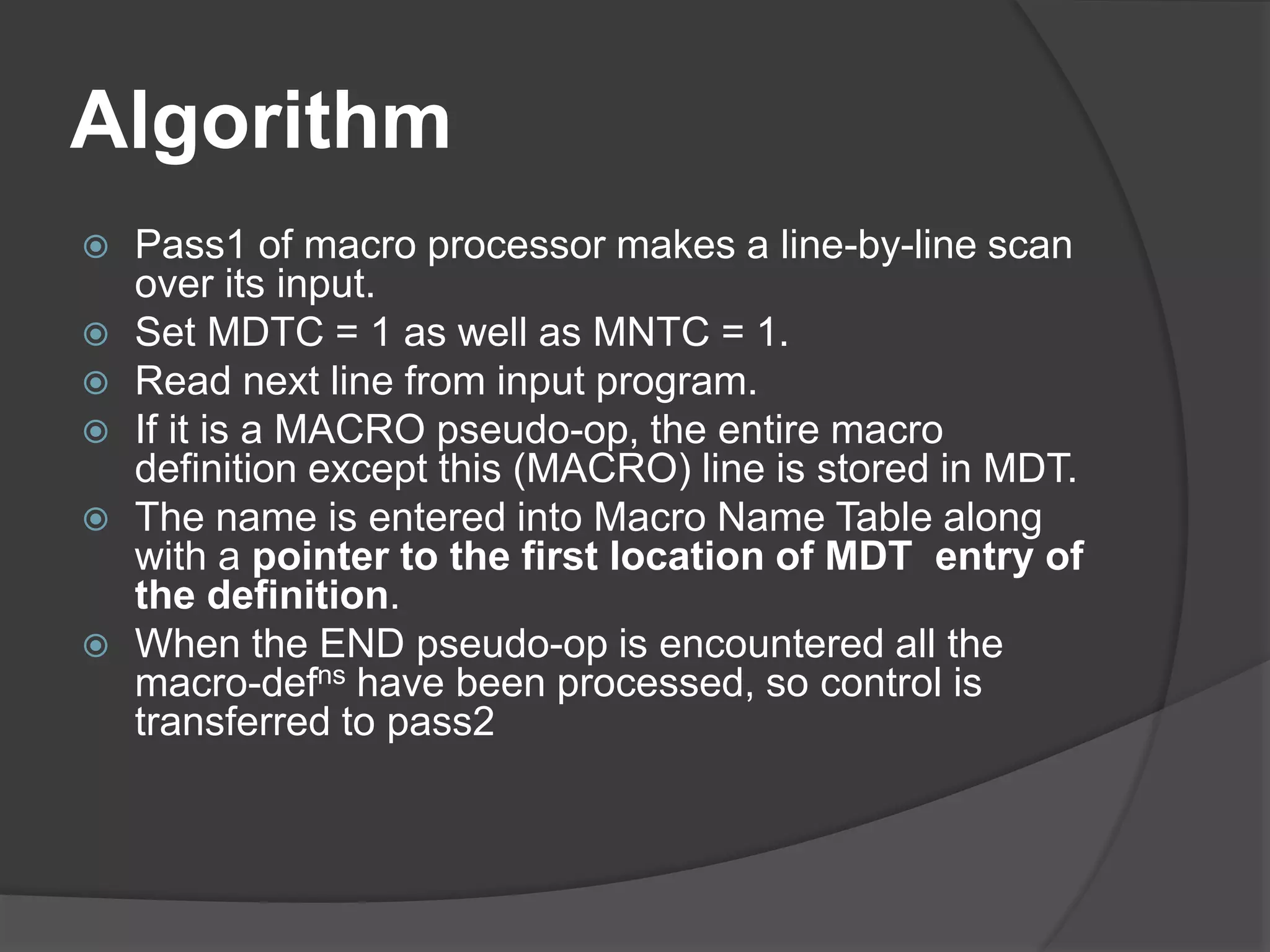 Algorithm

Pass1 of macro processor makes a line-by-line scan over its input.

Set MDTC = 1 as well as MNTC = 1.

Read next line from input program.

If it is a MACRO pseudo-op, the entire macro definition except this (MACRO) line is stored in MDT.

The name is entered into Macro Name Table along with a pointer to the first location of MDT entry of the definition.

When the END pseudo-op is encountered all the macro-def$^{ns}$ have been processed, so control is transferred to pass2